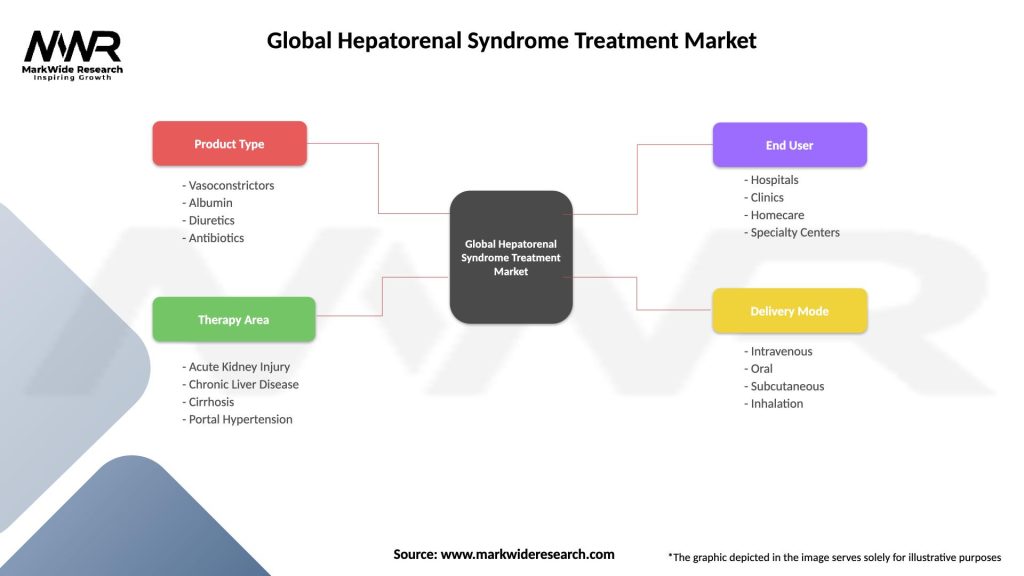 MWR
MarkWide Research
Inspiring Growth

Global Hepatorenal Syndrome Treatment Market

Product Type

- Vasoconstrictors
- Albumin
- Diuretics
- Antibiotics

Therapy Area

- Acute Kidney Injury
- Chronic Liver Disease
- Cirrhosis
- Portal Hypertension

Global Hepatorenal Syndrome Treatment Market

End User

- Hospitals
- Clinics
- Homecare
- Specialty Centers

Delivery Mode

- Intravenous
- Oral
- Subcutaneous
- Inhalation

Source: www.markwideresearch.com

*The graphic depicted in the image serves solely for illustrative purposes